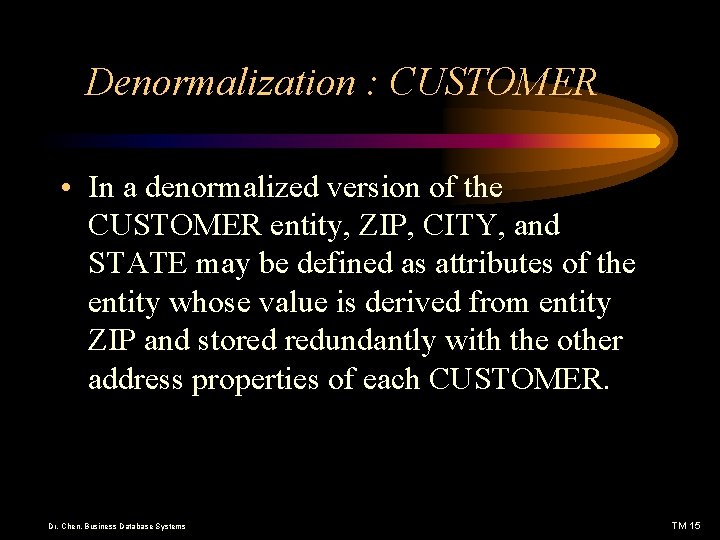 Denormalization : CUSTOMER

• In a denormalized version of the CUSTOMER entity, ZIP, CITY, and STATE may be defined as attributes of the entity whose value is derived from entity ZIP and stored redundantly with the other address properties of each CUSTOMER.

Dr. Chen, Business Database Systems

TM 15